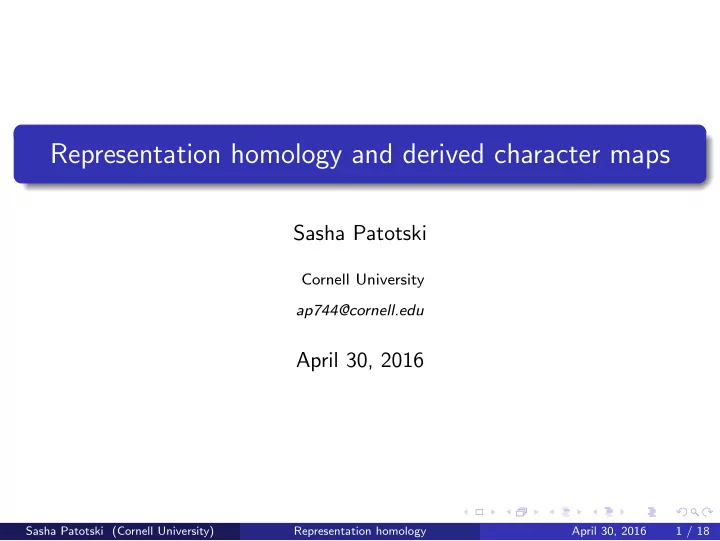 Representation homology and derived character maps

Sasha Patotski

Cornell University

ap744@cornell.edu

April 30, 2016

Sasha Patotski (Cornell University) Representation homology April 30, 2016 1 / 18